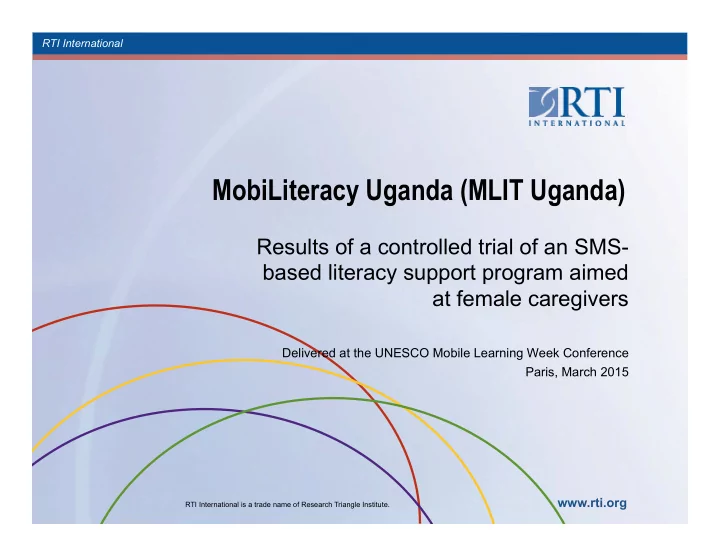 RTI International

RTI INTERNATIONAL

MobiLiteracy Uganda (MLIT Uganda)

Results of a controlled trial of an SMS-based literacy support program aimed at female caregivers

Delivered at the UNESCO Mobile Learning Week Conference
Paris, March 2015

RTI International is a trade name of Research Triangle Institute.

www.rti.org